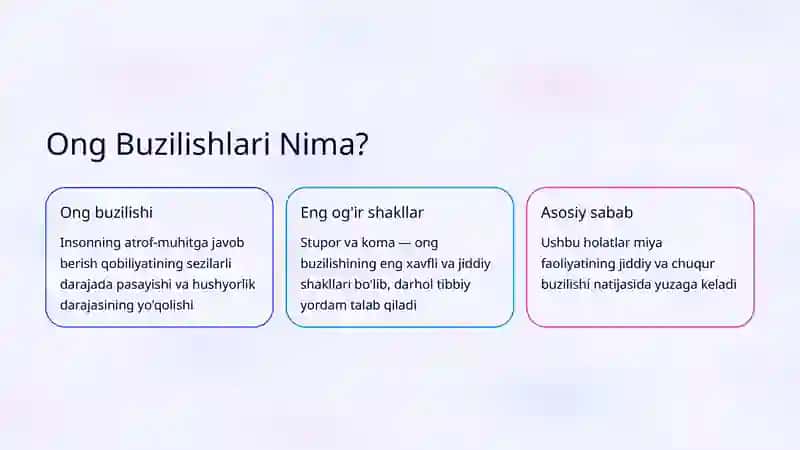 Ong Buzilishlari Nima?

Ong buzilishi

Insonning atrof-muhitga javob berish qobiliyatining sezilarli darajada pasayishi va hushyorlik darajasining yo'qolishi

Eng og'ir shakllar

Stupor va koma — ong buzilishining eng xavfli va jiddiy shakllari bo'lib, darhol tibbiy yordam talab qiladi

Asosiy sabab

Ushbu holatlar miya faoliyatining jiddiy va chuqur buzilishi natijasida yuzaga keladi